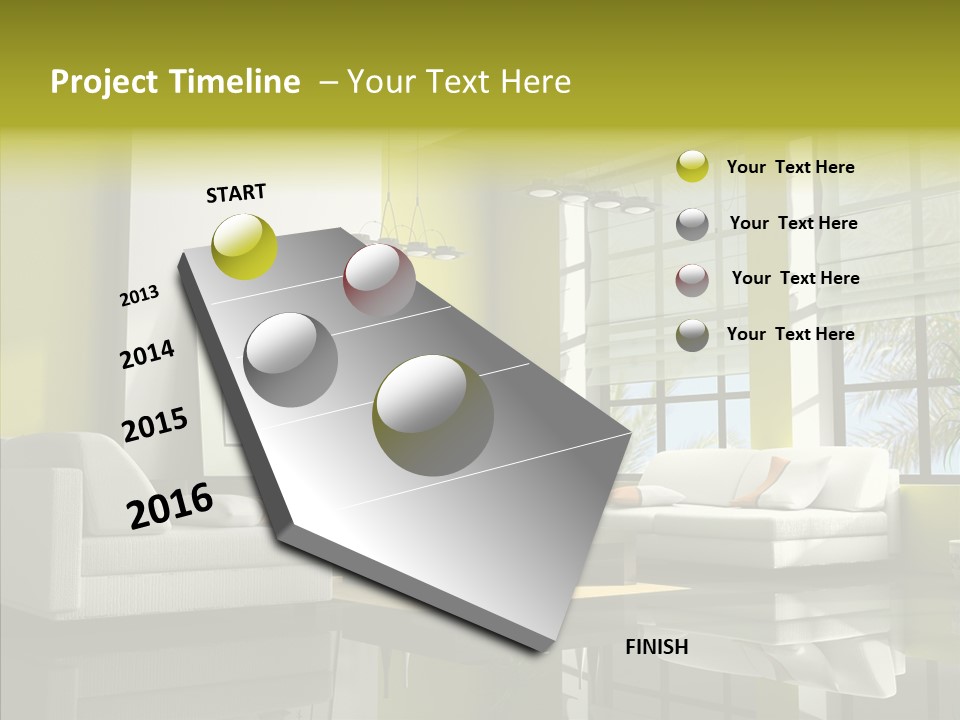 Project Timeline – Your Text Here

START

2013

2014

2015

2016

FINISH

Your Text Here

Your Text Here

Your Text Here

Your Text Here